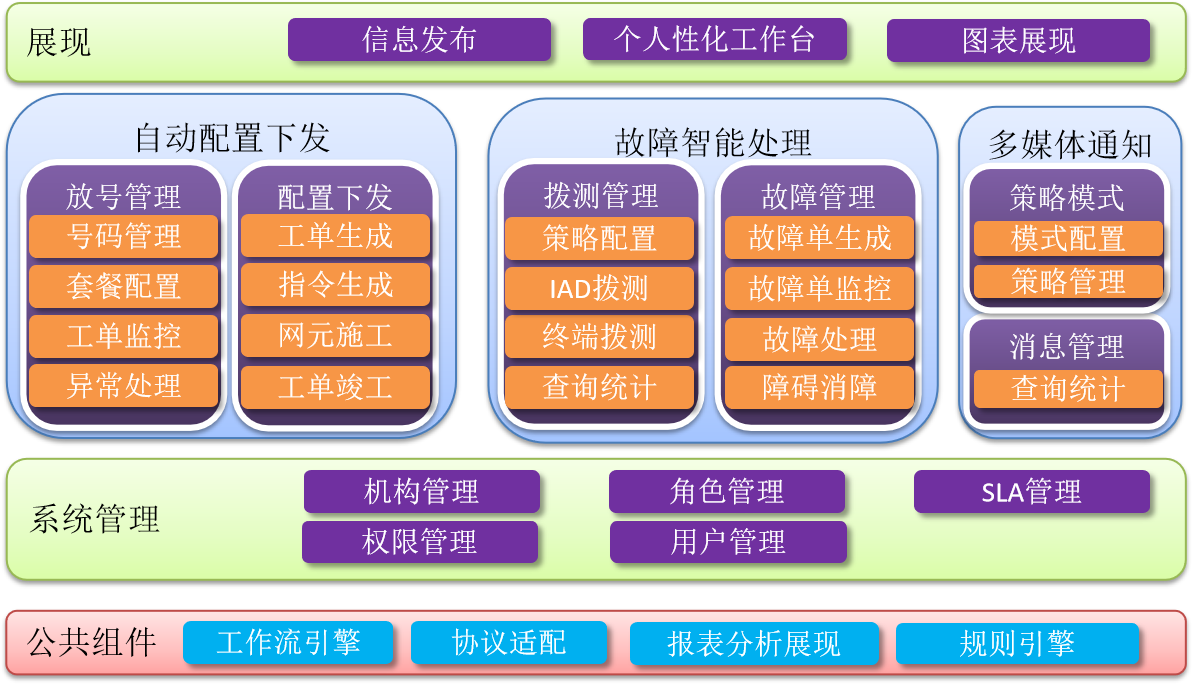 展现
信息发布
个人性化工作台
图表展现

自动配置下发
放号管理
号码管理
套餐配置
工单监控
异常处理
配置下发
工单生成
指令生成
网元施工
工单竣工

故障智能处理
拨测管理
策略配置
IAD拨测
终端拨测
查询统计
故障管理
故障单生成
故障单监控
故障处理
障碍消障

多媒体通知
策略模式
模式配置
策略管理
消息管理
查询统计

系统管理
机构管理
角色管理
SLA管理
权限管理
用户管理

公共组件
工作流引擎
协议适配
报表分析展现
规则引擎